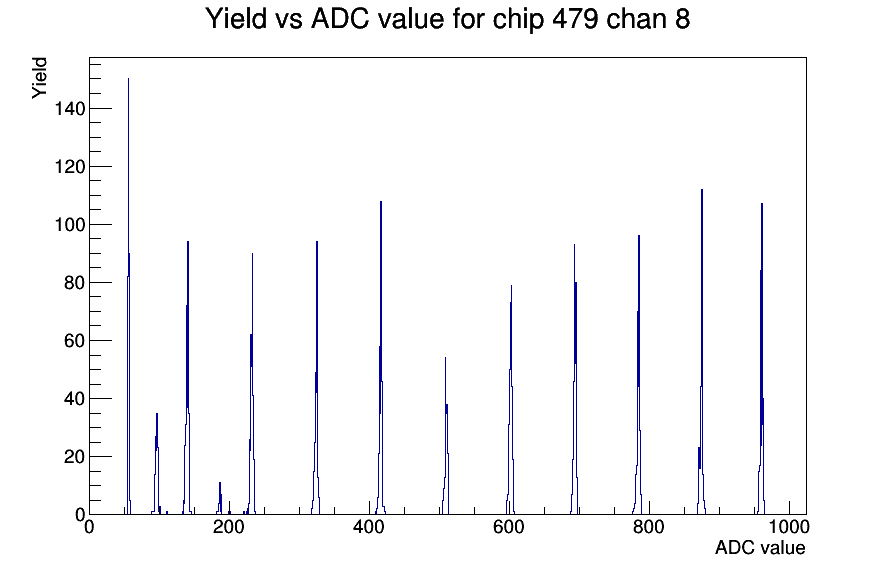 Yield vs ADC value for chip 479 chan 8

Yield

140
120
100
80
60
40
20
0

0
200
400
600
800
1000

ADC value